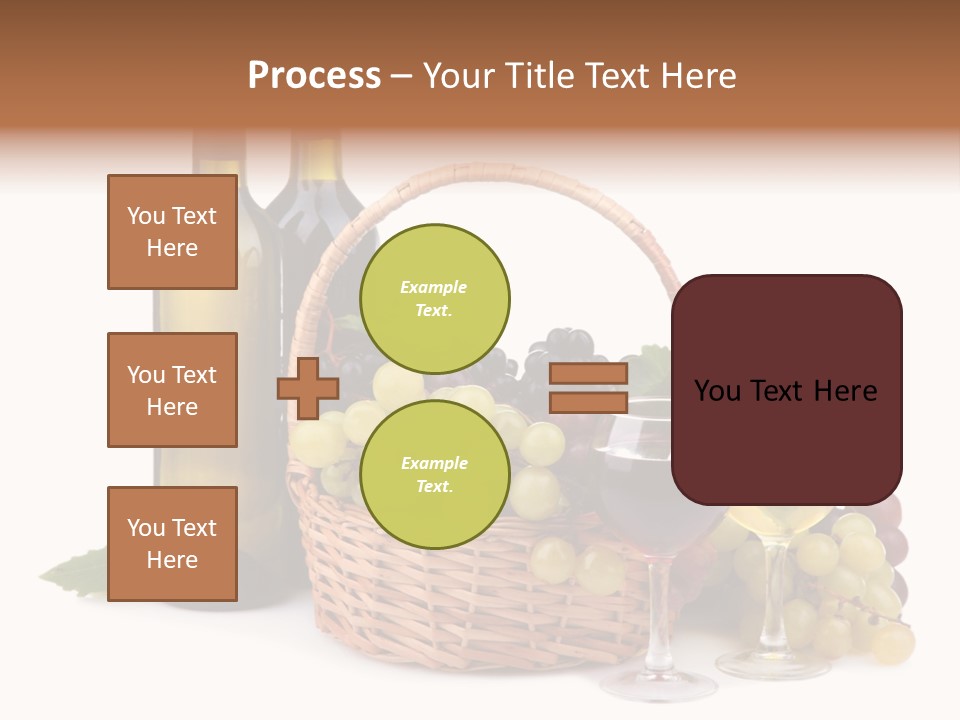 Process – Your Title Text Here

You Text Here

You Text Here

You Text Here

Example Text.

Example Text.

You Text Here